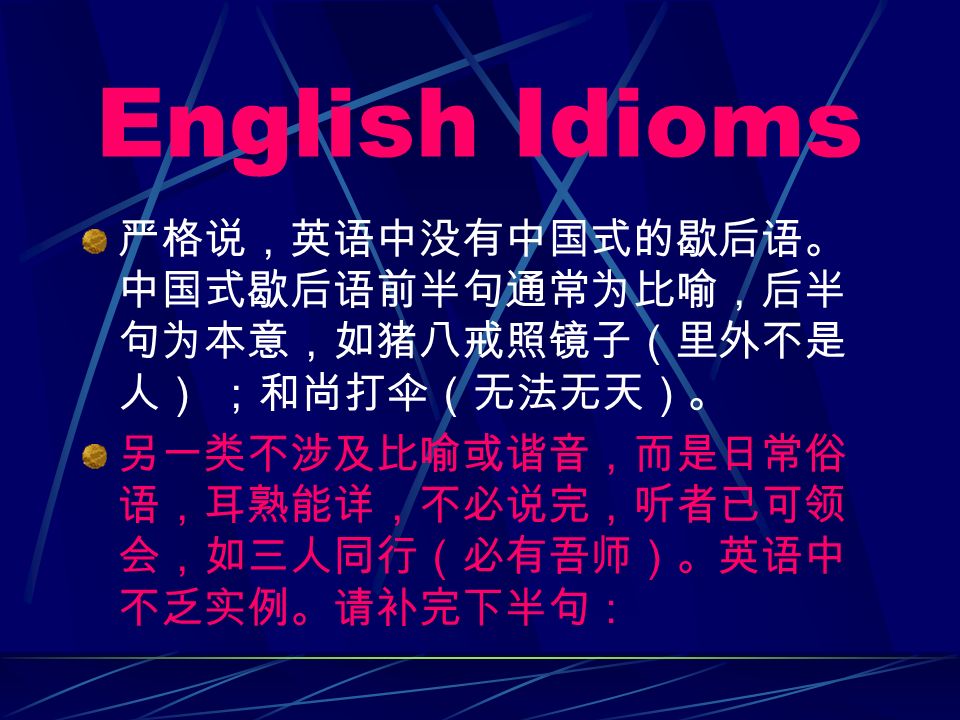 English Idioms

严格说，英语中没有中国式的歇后语。中国式歇后语前半句通常为比喻，后半句为本意，如猪八戒照镜子（里外不是人）；和尚打伞（无法无天）。

另一类不涉及比喻或谐音，而是日常俗语，耳熟能详，不必说完，听者已可领会，如三人同行（必有吾师）。英语中不乏实例。请补完下半句：